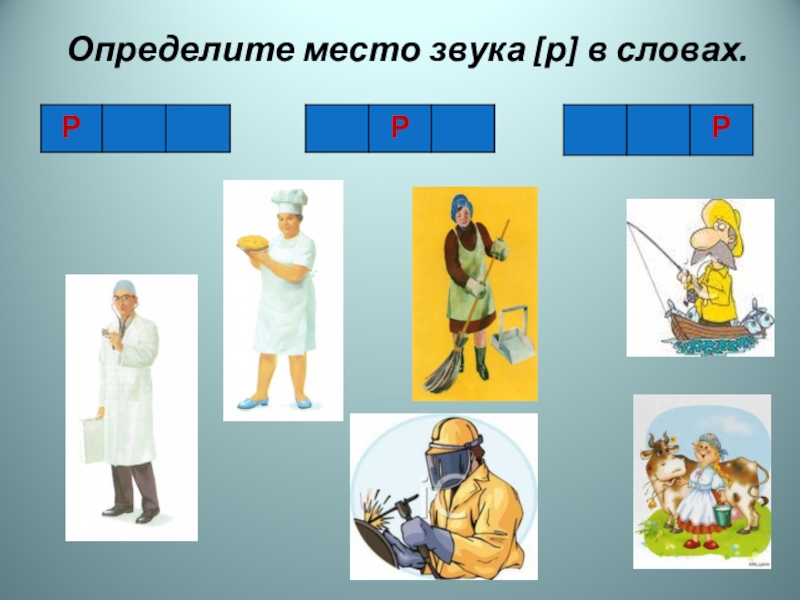 Определите место звука [р] в словах.

| Р | | |
|---|---|---|

| | Р | |
|---|---|---|

| | | Р |
|---|---|---|